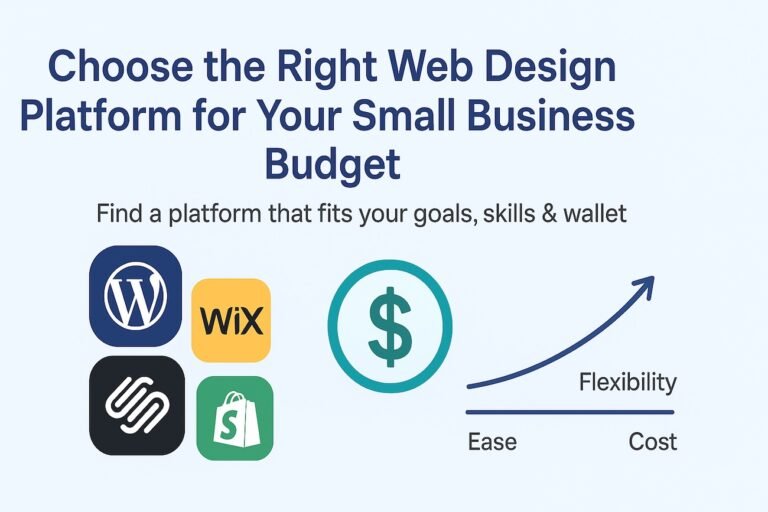 Choose the Right Web Design Platform for Your Small Business Budget

Find a platform that fits your goals, skills & wallet

W

WiX

S

$

Flexibility

Ease

Cost